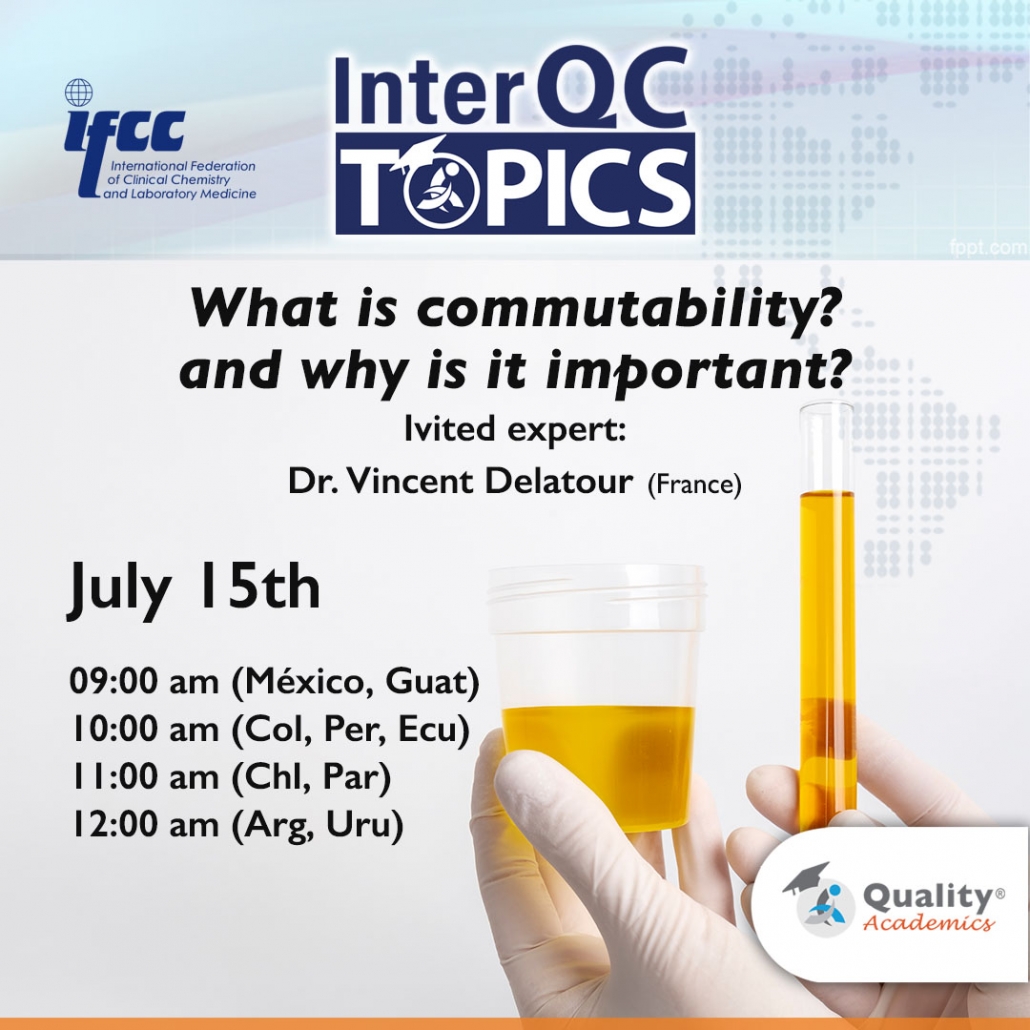 ifcc
International Federation of Clinical Chemistry and Laboratory Medicine

InterQC TOPICS

fppt.com

What is commutability? and why is it important?

Ivited expert:
Dr. Vincent Delatour (France)

July 15th

09:00 am (México, Guat)
10:00 am (Col, Per, Ecu)
11:00 am (Chl, Par)
12:00 am (Arg, Uru)

Quality® Academics